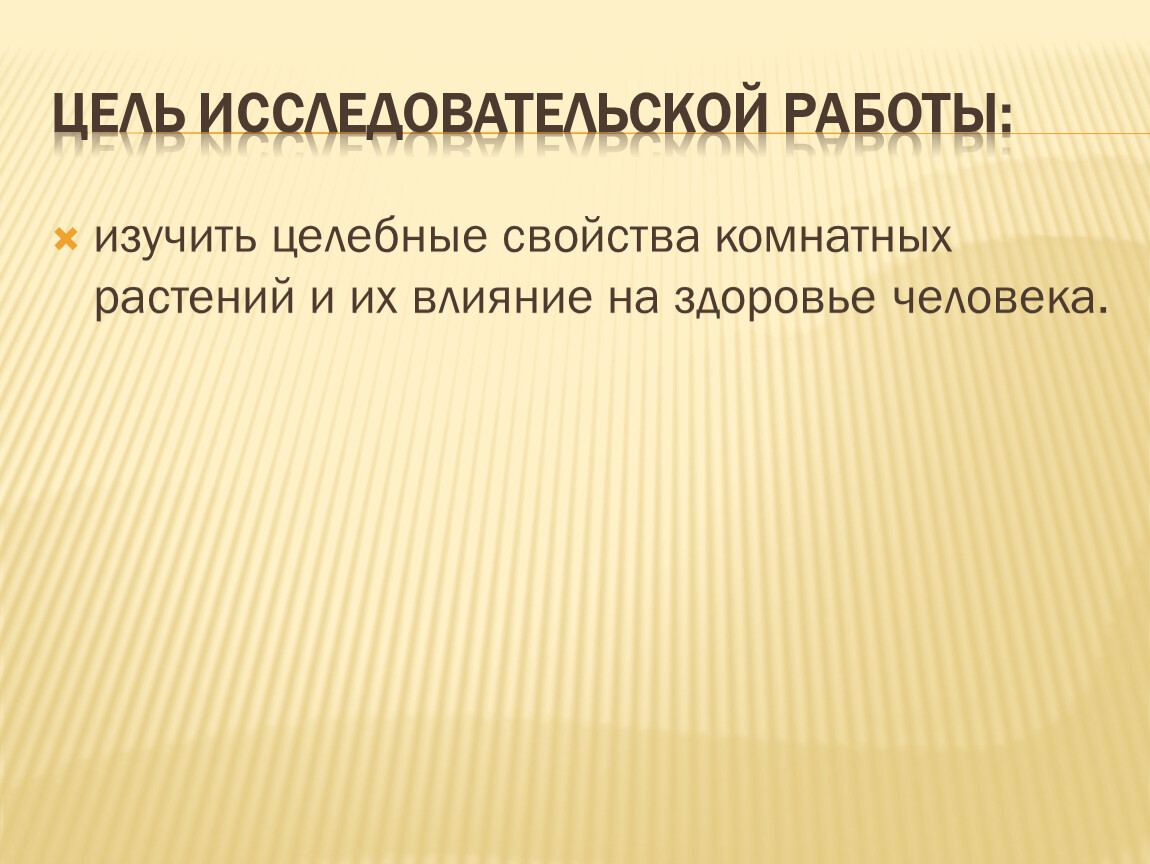 ЦЕЛЬ ИССЛЕДОВАТЕЛЬСКОЙ РАБОТЫ:

изучить целебные свойства комнатных растений и их влияние на здоровье человека.